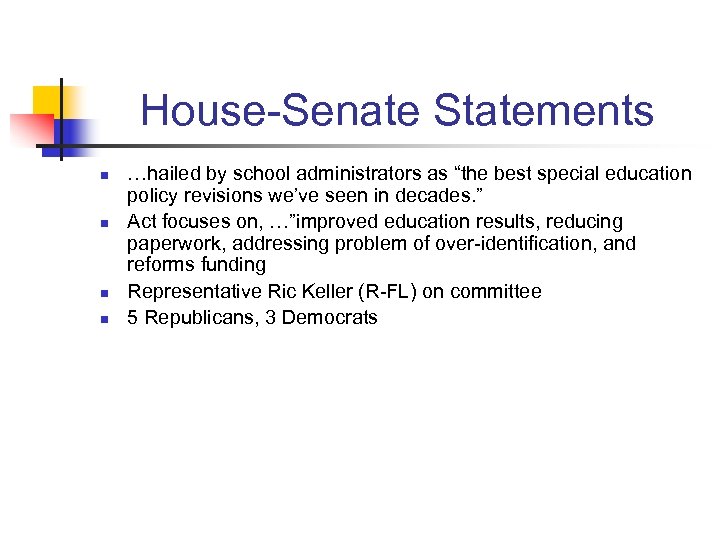 House-Senate Statements

- …hailed by school administrators as “the best special education policy revisions we’ve seen in decades.”
- Act focuses on, …”improved education results, reducing paperwork, addressing problem of over-identification, and reforms funding
- Representative Ric Keller (R-FL) on committee
- 5 Republicans, 3 Democrats